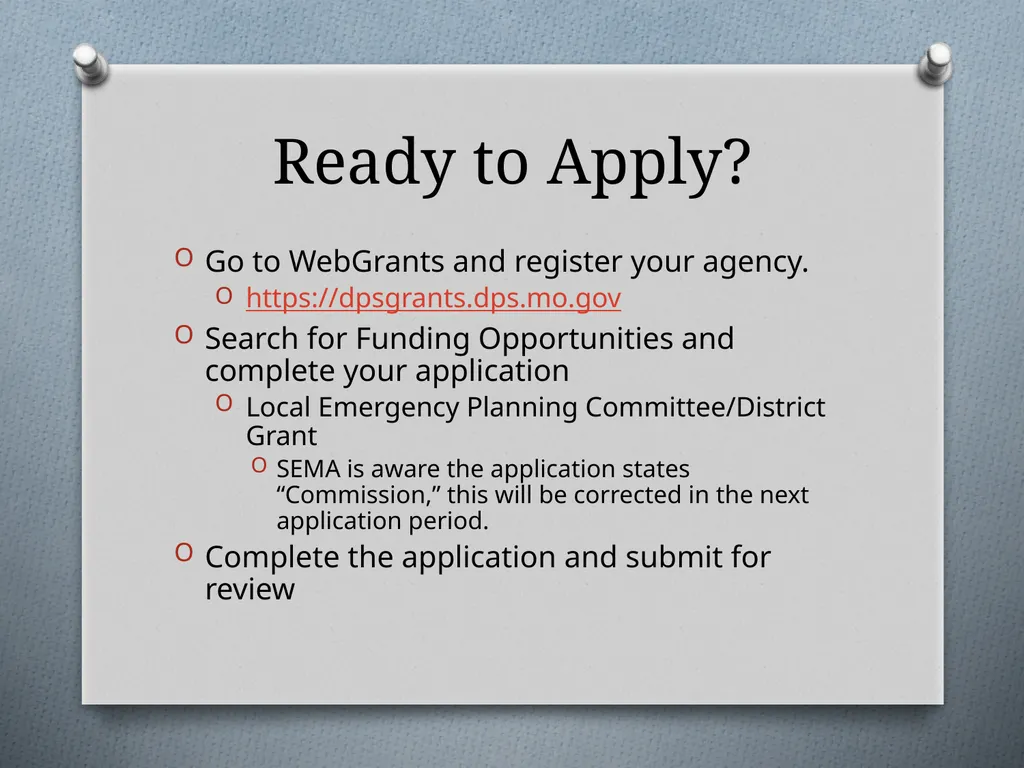 Ready to Apply?

O Go to WebGrants and register your agency.

O https://dpsgrants.dps.mo.gov

O Search for Funding Opportunities and complete your application

O Local Emergency Planning Committee/District Grant

O SEMA is aware the application states “Commission,” this will be corrected in the next application period.

O Complete the application and submit for review